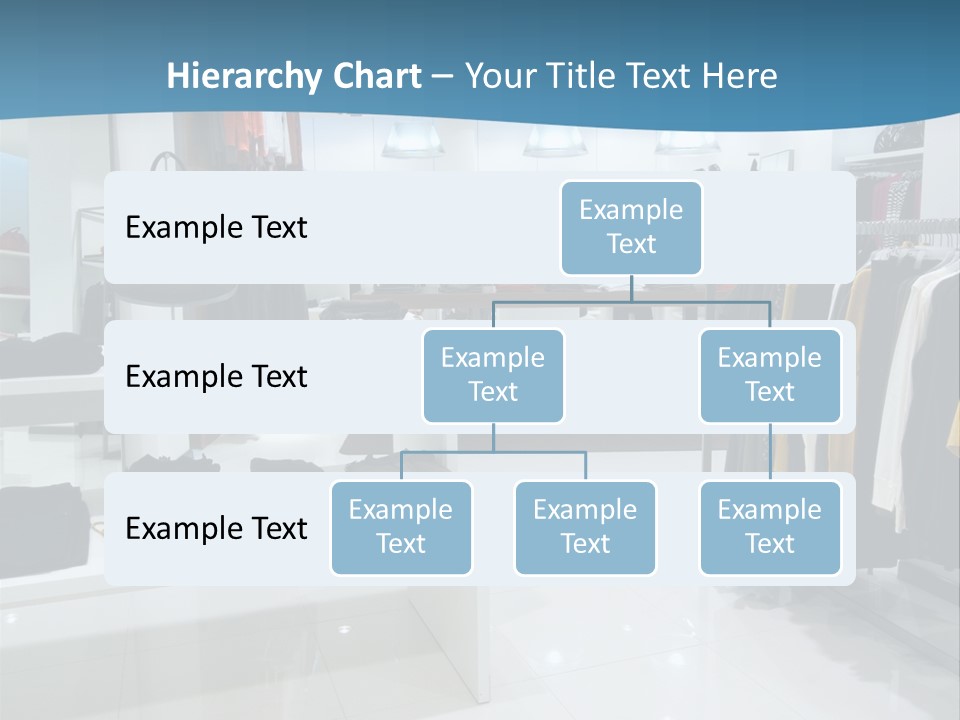 Hierarchy Chart – Your Title Text Here

Example Text

Example Text

Example Text

Example Text

Example Text

Example Text

Example Text

Example Text

Example Text